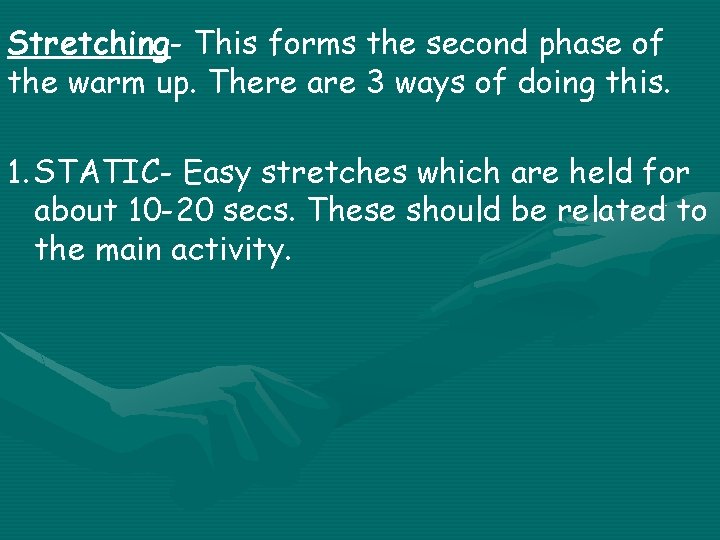 Stretching- This forms the second phase of the warm up. There are 3 ways of doing this.

1. STATIC- Easy stretches which are held for about 10-20 secs. These should be related to the main activity.